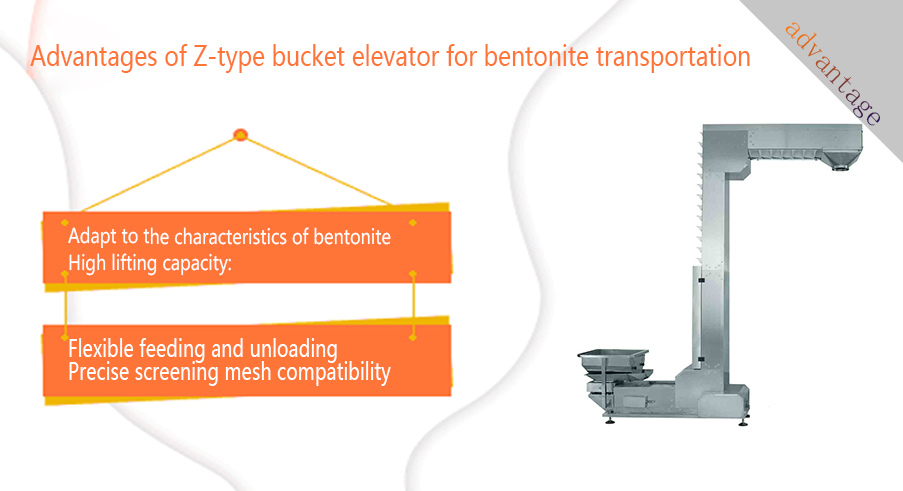 Advantages of Z-type bucket elevator for bentonite transportation

advantage

Adapt to the characteristics of bentonite
High lifting capacity:

Flexible feeding and unloading
Precise screening mesh compatibility